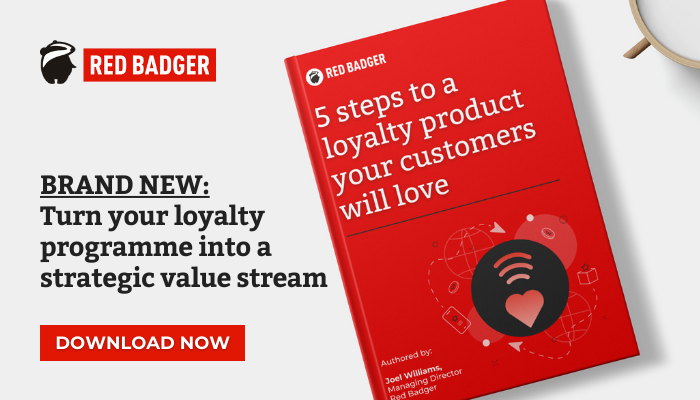 RED BADGER

BRAND NEW:
Turn your loyalty programme into a strategic value stream

DOWNLOAD NOW

RED BADGER

5 steps to a loyalty product your customers will love

Authored by:

Joel Williams,
Managing Director
Red Badger